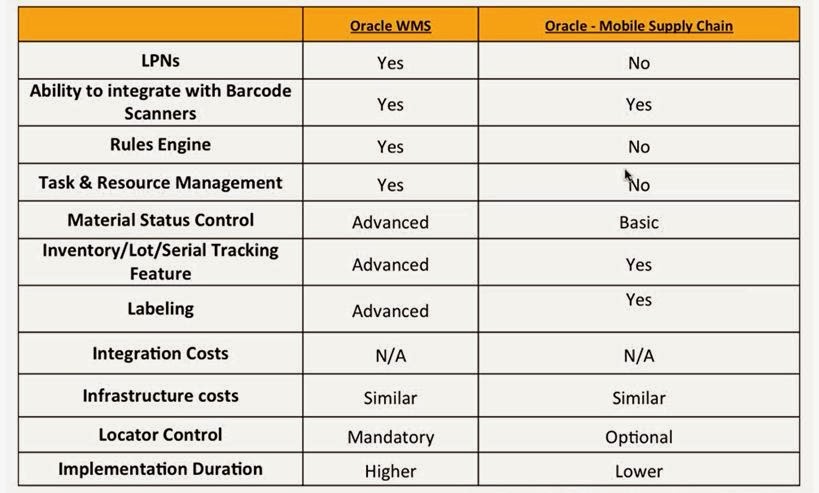 | | Oracle WMS | Oracle - Mobile Supply Chain |
|---|---|---|
| LPNs | Yes | No |
| Ability to integrate with Barcode Scanners | Yes | Yes |
| Rules Engine | Yes | No |
| Task & Resource Management | Yes | No |
| Material Status Control | Advanced | Basic |
| Inventory/Lot/Serial Tracking Feature | Advanced | Yes |
| Labeling | Advanced | Yes |
| Integration Costs | N/A | N/A |
| Infrastructure costs | Similar | Similar |
| Locator Control | Mandatory | Optional |
| Implementation Duration | Higher | Lower |